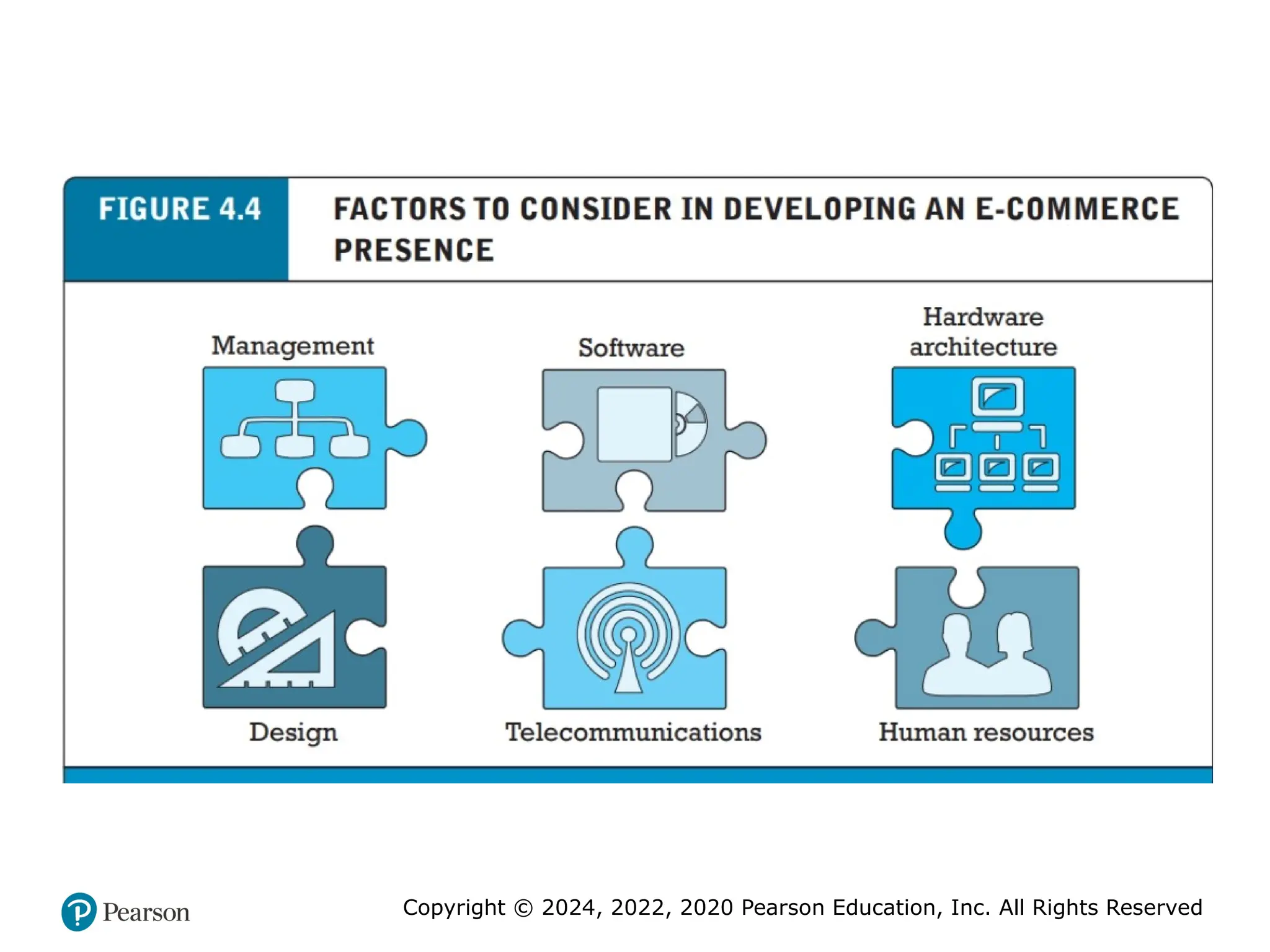 FIGURE 4.4

FACTORS TO CONSIDER IN DEVELOPING AN E-COMMERCE PRESENCE

Management

Software

Hardware architecture

Design

Telecommunications

Human resources

Pearson

Copyright © 2024, 2022, 2020 Pearson Education, Inc. All Rights Reserved